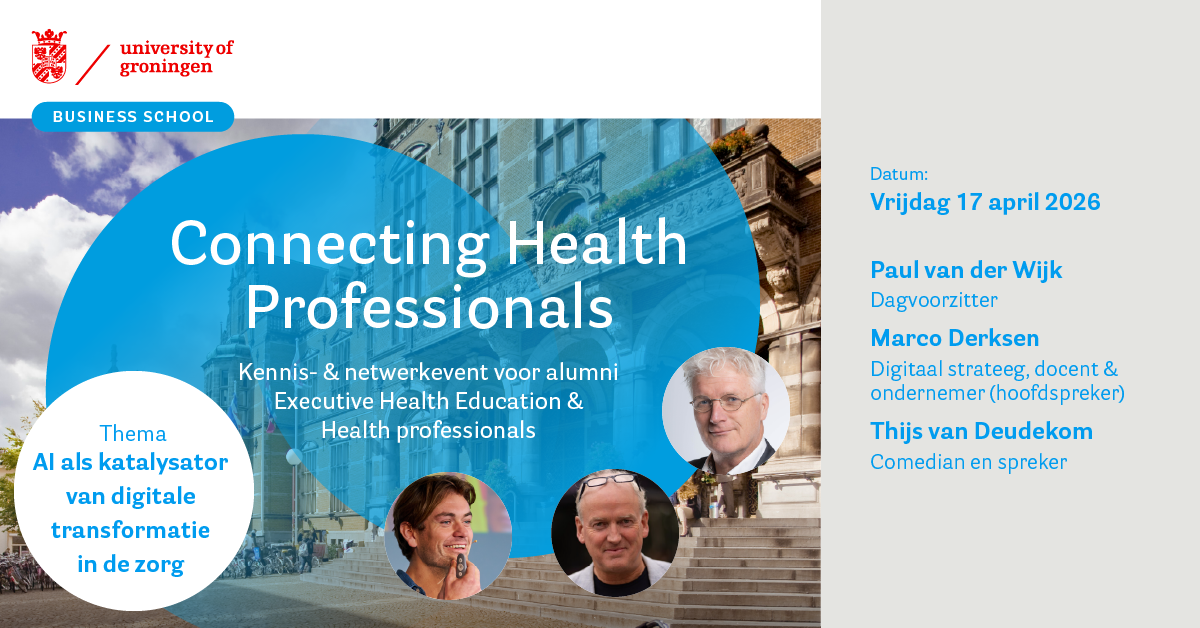 university of groningen

BUSINESS SCHOOL

Connecting Health Professionals

Kennis- & netwerkevent voor alumni Executive Health Education & Health professionals

Thema
AI als katalysator van digitale transformatie in de zorg

Datum:
Vrijdag 17 april 2026

Paul van der Wijk
Dagvoorzitter

Marco Derksen
Digitaal strateeg, docent & ondernemer (hoofdspreker)

Thijs van Deudekom
Comedian en spreker